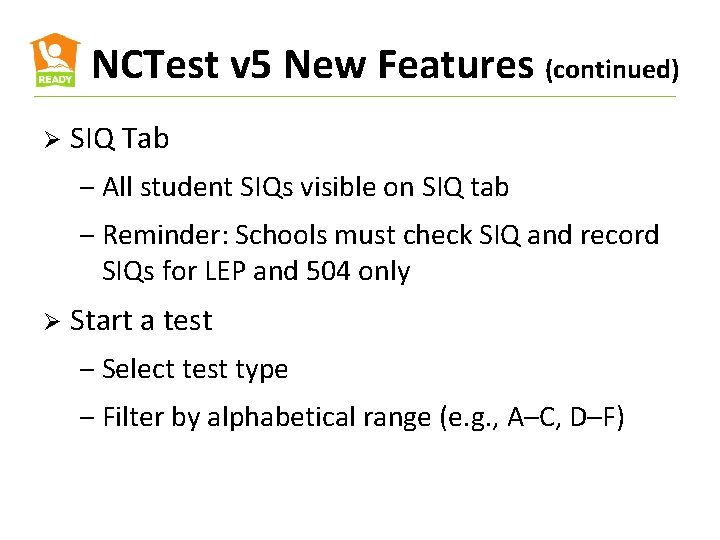 READY

NCTest v5 New Features (continued)

➢ SIQ Tab

– All student SIQs visible on SIQ tab

– Reminder: Schools must check SIQ and record SIQs for LEP and 504 only

➢ Start a test

– Select test type

– Filter by alphabetical range (e.g., A–C, D–F)